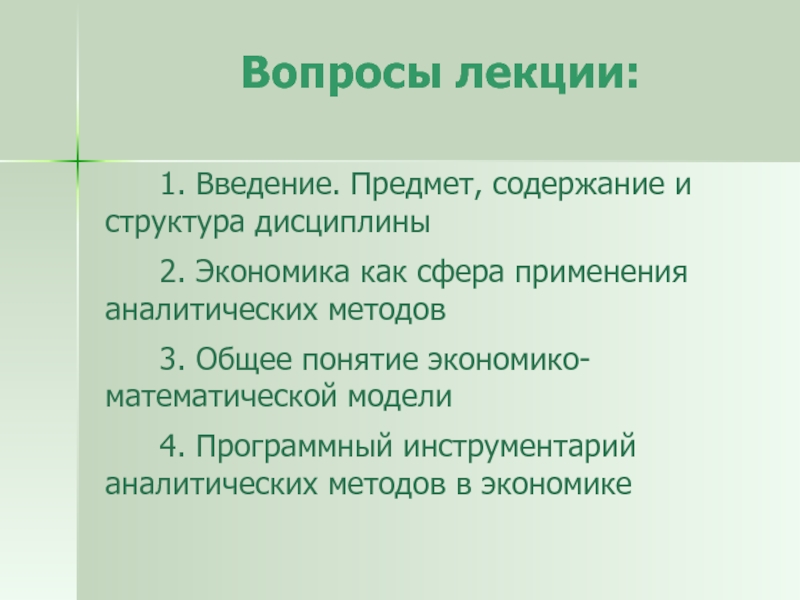 Вопросы лекции:

1. Введение. Предмет, содержание и структура дисциплины

2. Экономика как сфера применения аналитических методов

3. Общее понятие экономико-математической модели

4. Программный инструментарий аналитических методов в экономике